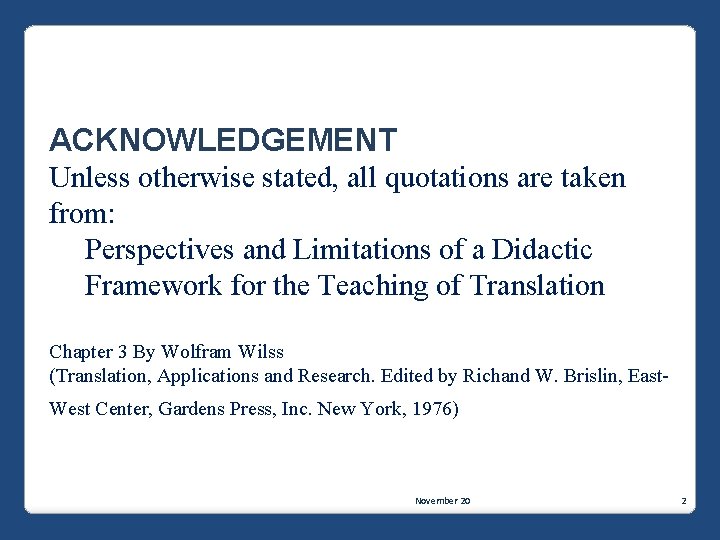 ACKNOWLEDGEMENT
Unless otherwise stated, all quotations are taken from:

Perspectives and Limitations of a Didactic Framework for the Teaching of Translation

Chapter 3 By Wolfram Wilss
(Translation, Applications and Research. Edited by Richand W. Brislin, East-West Center, Gardens Press, Inc. New York, 1976)

November 20

2